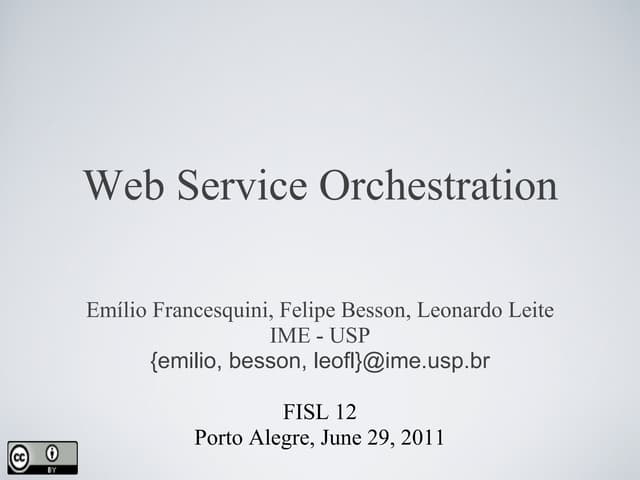 Web Service Orchestration

Emílio Francesquini, Felipe Besson, Leonardo Leite
IME - USP
{emilio, besson, leofl}@ime.usp.br

FISL 12
Porto Alegre, June 29, 2011

cc BY